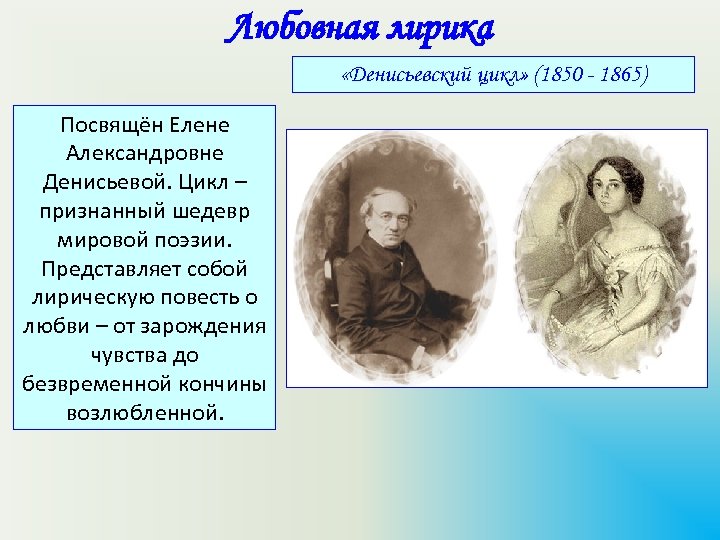 Любовная лирика

«Денисьевский цикл» (1850 - 1865)

Посвящён Елене Александровне Денисьевой. Цикл – признанный шедевр мировой поэзии. Представляет собой лирическую повесть о любви – от зарождения чувства до безвременной кончины возлюбленной.